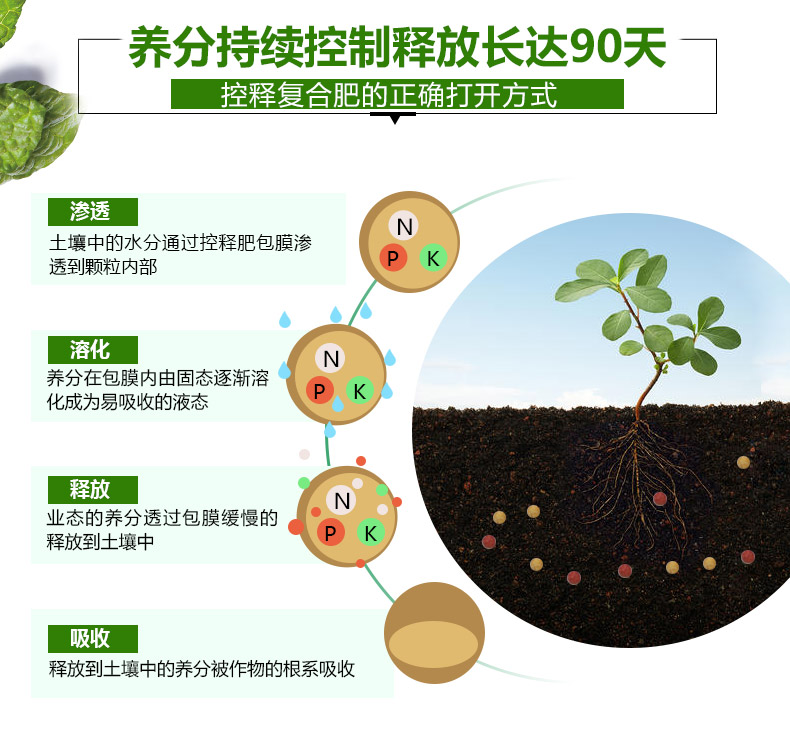 养分持续控制释放长达90天

控释复合肥的正确打开方式

渗透
土壤中的水分通过控释肥包膜渗透到颗粒内部

N
P K

溶化
养分在包膜内由固态逐渐溶化成为易吸收的液态

N
P K

释放
业态的养分透过包膜缓慢的释放到土壤中

N
P K

吸收
释放到土壤中的养分被作物的根系吸收